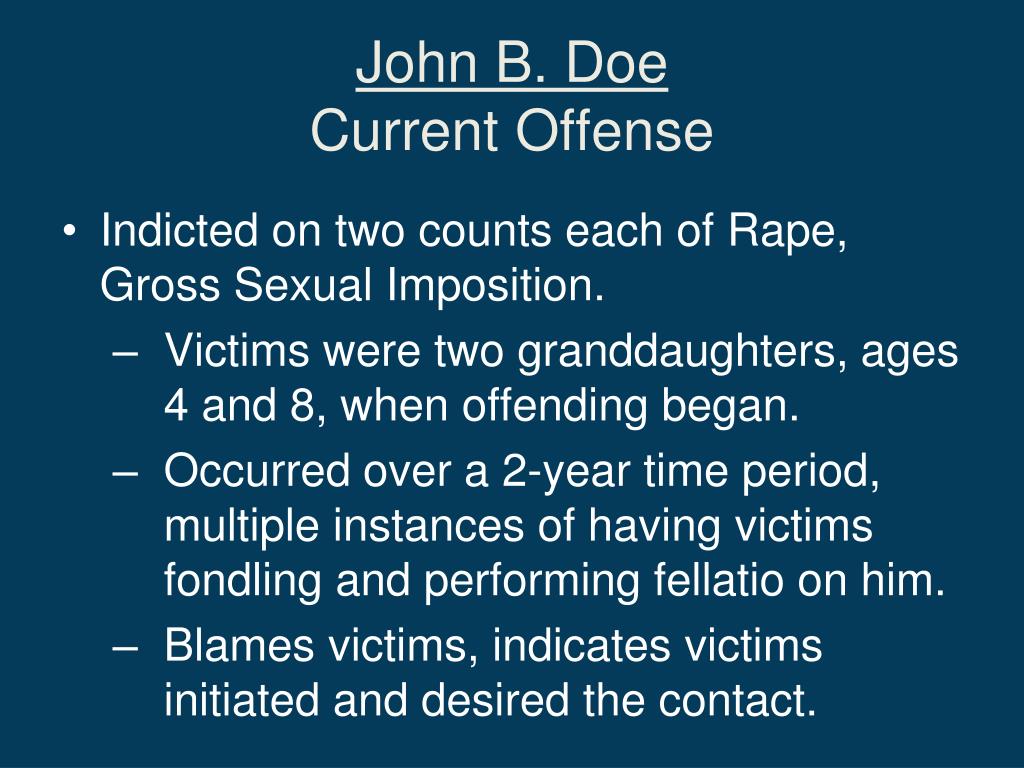 John B. Doe
Current Offense

• Indicted on two counts each of Rape, Gross Sexual Imposition.
– Victims were two granddaughters, ages 4 and 8, when offending began.
– Occurred over a 2-year time period, multiple instances of having victims fondling and performing fellatio on him.
– Blames victims, indicates victims initiated and desired the contact.